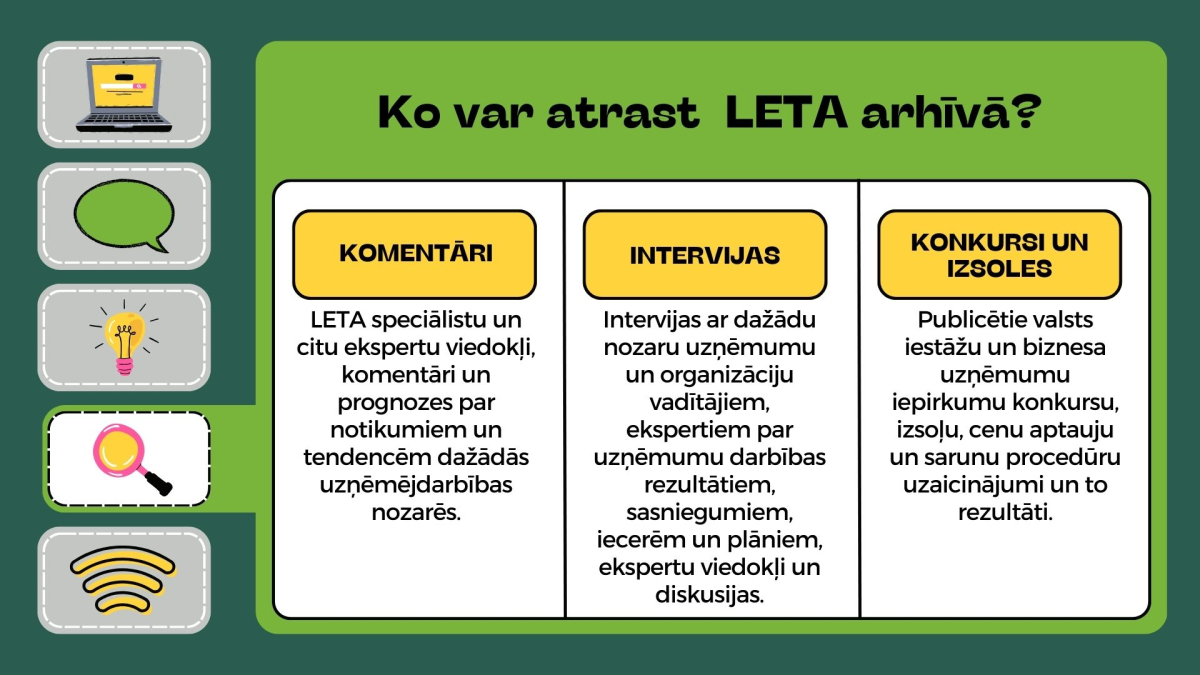 Ko var atrast LETA arhīvā?

KOMENTĀRI

LETA speciālistu un citu ekspertu viedokļi, komentāri un prognozes par notikumiem un tendencēm dažādās uzņēmējdarbības nozarēs.

INTERVIJAS

Intervijas ar dažādu nozaru uzņēmumu un organizāciju vadītājiem, ekspertiem par uzņēmumu darbības rezultātiem, sasniegumiem, iecerēm un plāniem, ekspertu viedokļi un diskusijas.

KONKURSI UN IZSOLES

Publicētie valsts iestāžu un biznesa uzņēmumu iepirkumu konkursu, izsoļu, cenu aptauju un sarunu procedūru uzaicinājumi un to rezultāti.